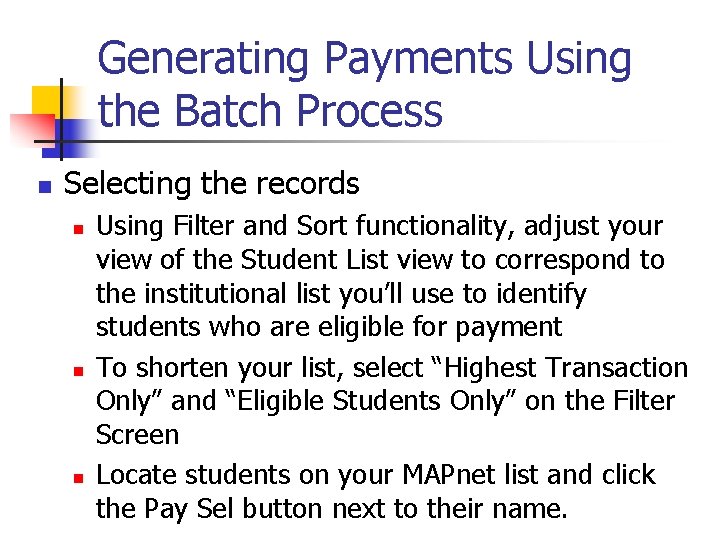 Generating Payments Using the Batch Process

Selecting the records

Using Filter and Sort functionality, adjust your view of the Student List view to correspond to the institutional list you'll use to identify students who are eligible for payment

To shorten your list, select "Highest Transaction Only" and "Eligible Students Only" on the Filter Screen

Locate students on your MAPnet list and click the Pay Sel button next to their name.